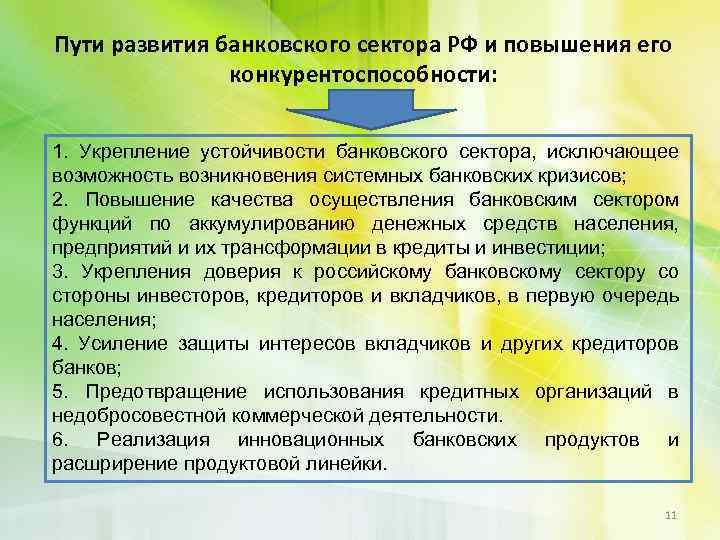 Пути развития банковского сектора РФ и повышения его конкурентоспособности:

1. Укрепление устойчивости банковского сектора, исключающее возможность возникновения системных банковских кризисов;
2. Повышение качества осуществления банковским сектором функций по аккумулированию денежных средств населения, предприятий и их трансформации в кредиты и инвестиции;
3. Укрепления доверия к российскому банковскому сектору со стороны инвесторов, кредиторов и вкладчиков, в первую очередь населения;
4. Усиление защиты интересов вкладчиков и других кредиторов банков;
5. Предотвращение использования кредитных организаций в недобросовестной коммерческой деятельности.
6. Реализация инновационных банковских продуктов и расширение продуктовой линейки.

11